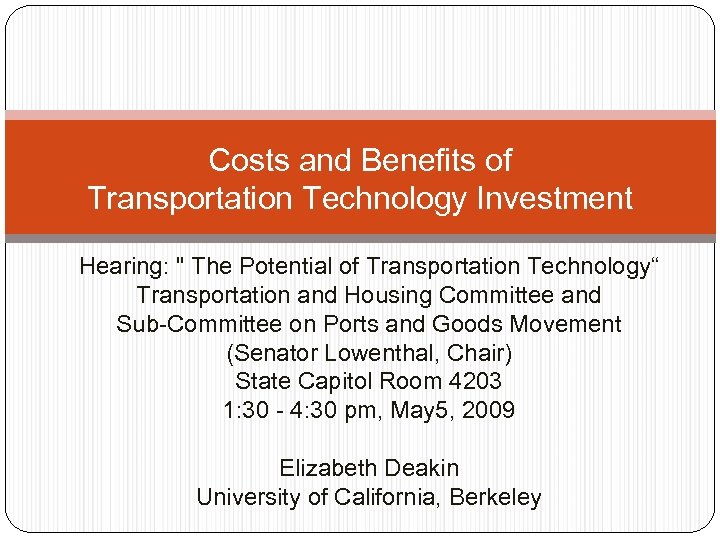 Costs and Benefits of
Transportation Technology Investment

Hearing: " The Potential of Transportation Technology“
Transportation and Housing Committee and
Sub-Committee on Ports and Goods Movement
(Senator Lowenthal, Chair)
State Capitol Room 4203
1:30 - 4:30 pm, May5, 2009

Elizabeth Deakin
University of California, Berkeley